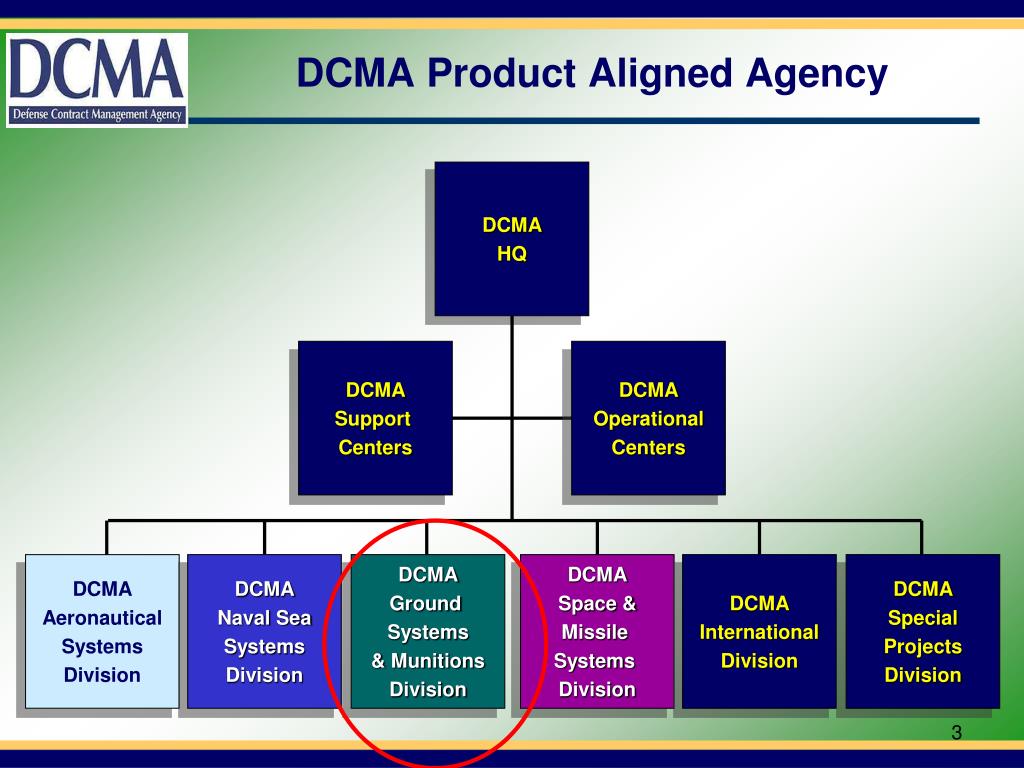 DCMA
Defense Contract Management Agency

DCMA Product Aligned Agency

DCMA HQ

DCMA Support Centers

DCMA Operational Centers

DCMA Aeronautical Systems Division

DCMA Naval Sea Systems Division

DCMA Ground Systems & Munitions Division

DCMA Space & Missile Systems Division

DCMA International Division

DCMA Special Projects Division

3